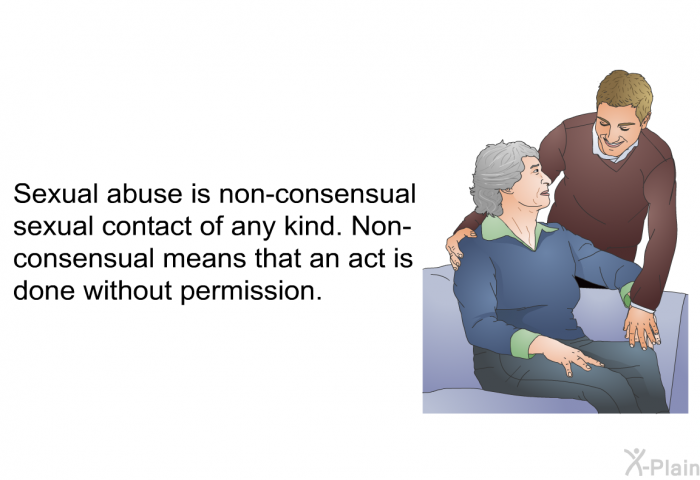 Sexual abuse is non-consensual sexual contact of any kind. Non-consensual means that an act is done without permission.

X-Plain